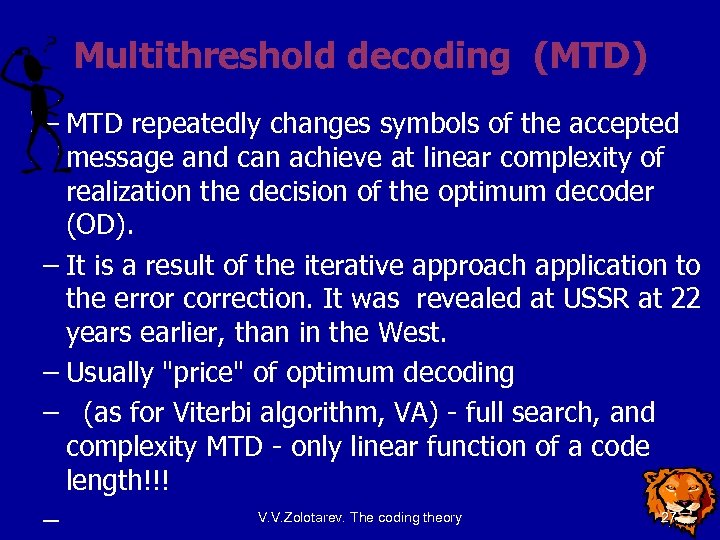 Multithreshold decoding (MTD)

– MTD repeatedly changes symbols of the accepted message and can achieve at linear complexity of realization the decision of the optimum decoder (OD).

– It is a result of the iterative approach application to the error correction. It was revealed at USSR at 22 years earlier, than in the West.

– Usually "price" of optimum decoding

– (as for Viterbi algorithm, VA) - full search, and complexity MTD - only linear function of a code length!!!

–

V.V.Zolotarev. The coding theory

27